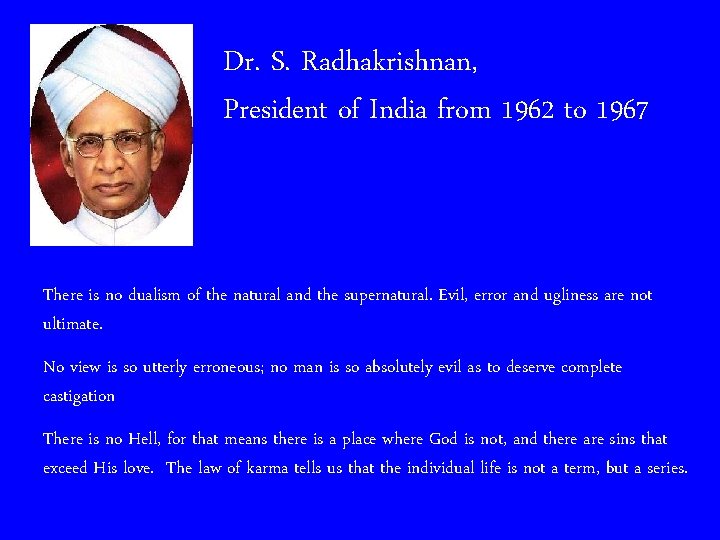 Dr. S. Radhakrishnan,
President of India from 1962 to 1967

There is no dualism of the natural and the supernatural. Evil, error and ugliness are not ultimate.

No view is so utterly erroneous; no man is so absolutely evil as to deserve complete castigation

There is no Hell, for that means there is a place where God is not, and there are sins that exceed His love. The law of karma tells us that the individual life is not a term, but a series.